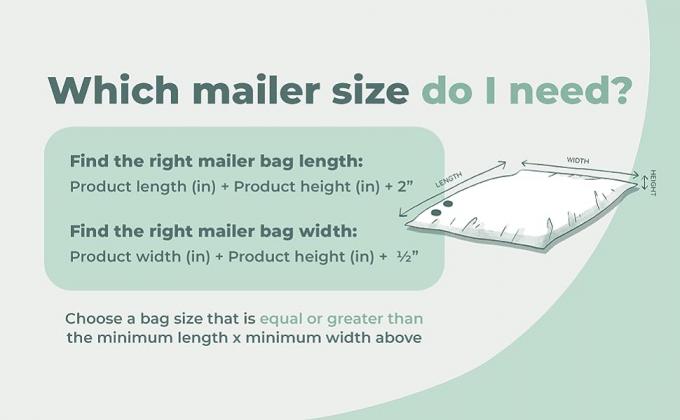 Which mailer size do I need?

Find the right mailer bag length:
Product length (in) + Product height (in) + 2"

Find the right mailer bag width:
Product width (in) + Product height (in) + ½"

LENGTH
WIDTH
HEIGHT

Choose a bag size that is equal or greater than the minimum length x minimum width above